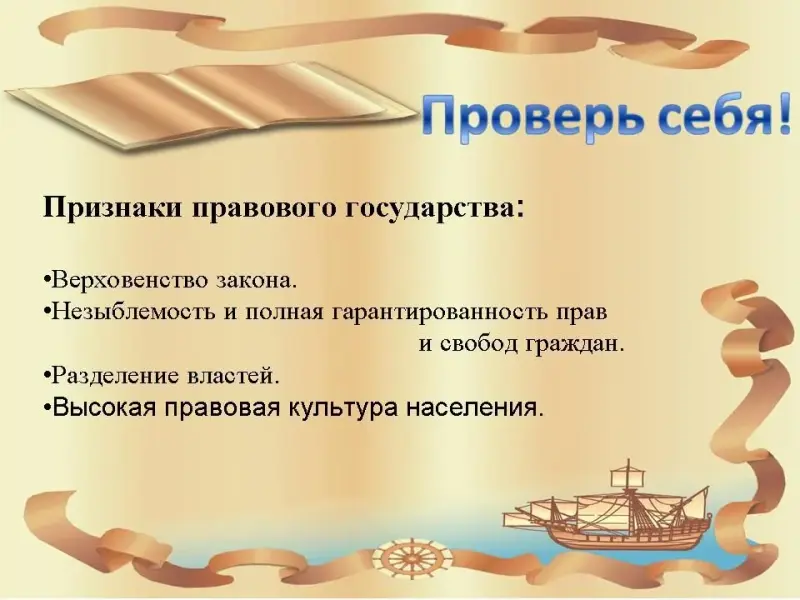 Проверь себя!

Признаки правового государства:

•Верховенство закона.
•Незыблемость и полная гарантированность прав и свобод граждан.
•Разделение властей.
•Высокая правовая культура населения.